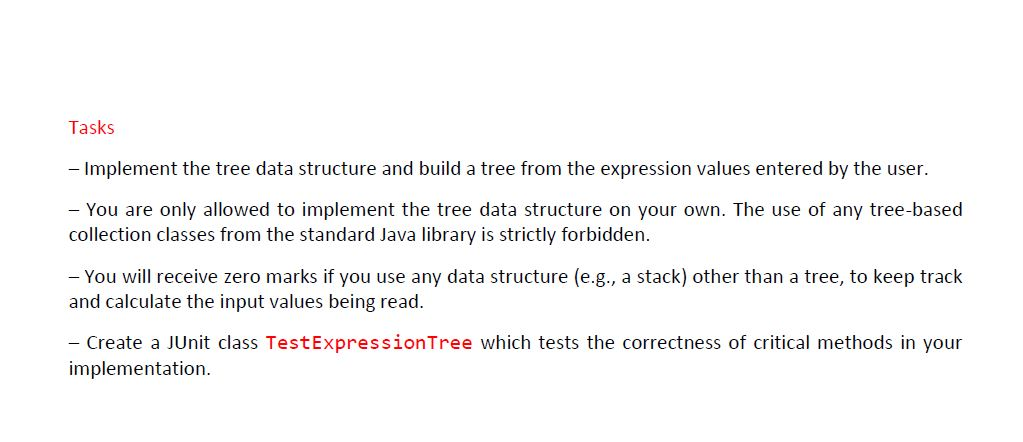 Tasks

– Implement the tree data structure and build a tree from the expression values entered by the user.

– You are only allowed to implement the tree data structure on your own. The use of any tree-based collection classes from the standard Java library is strictly forbidden.

– You will receive zero marks if you use any data structure (e.g., a stack) other than a tree, to keep track and calculate the input values being read.

– Create a JUnit class TestExpressionTree which tests the correctness of critical methods in your implementation.